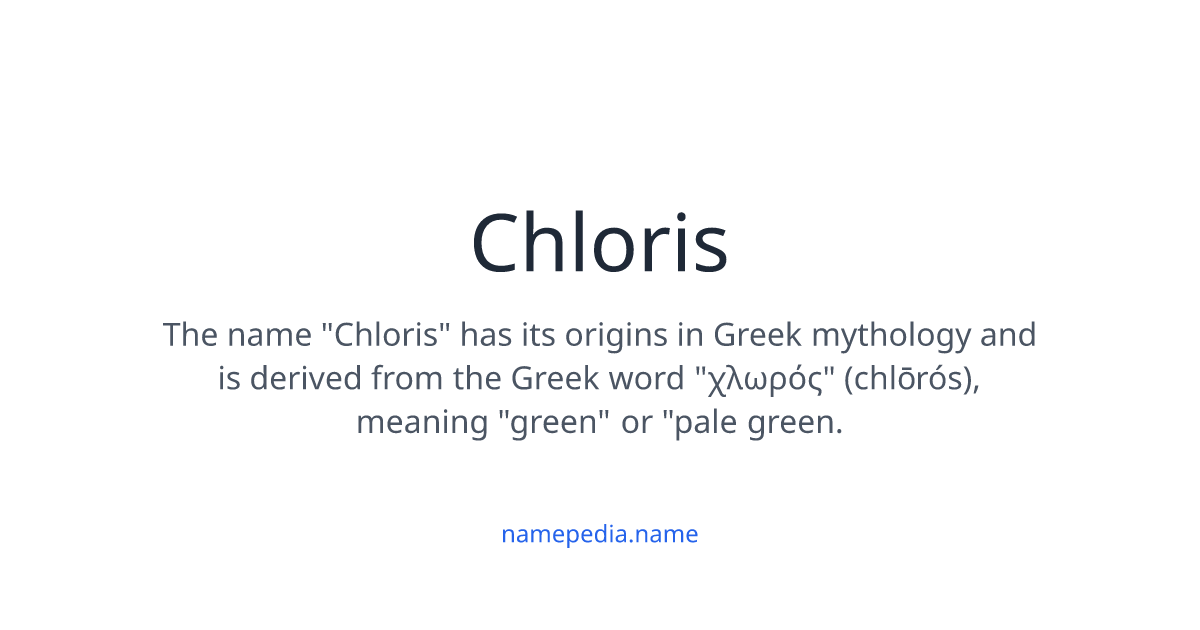 Chloris

The name "Chloris" has its origins in Greek mythology and is derived from the Greek word "χλωρός" (chlōrós), meaning "green" or "pale green.

namepedia.name